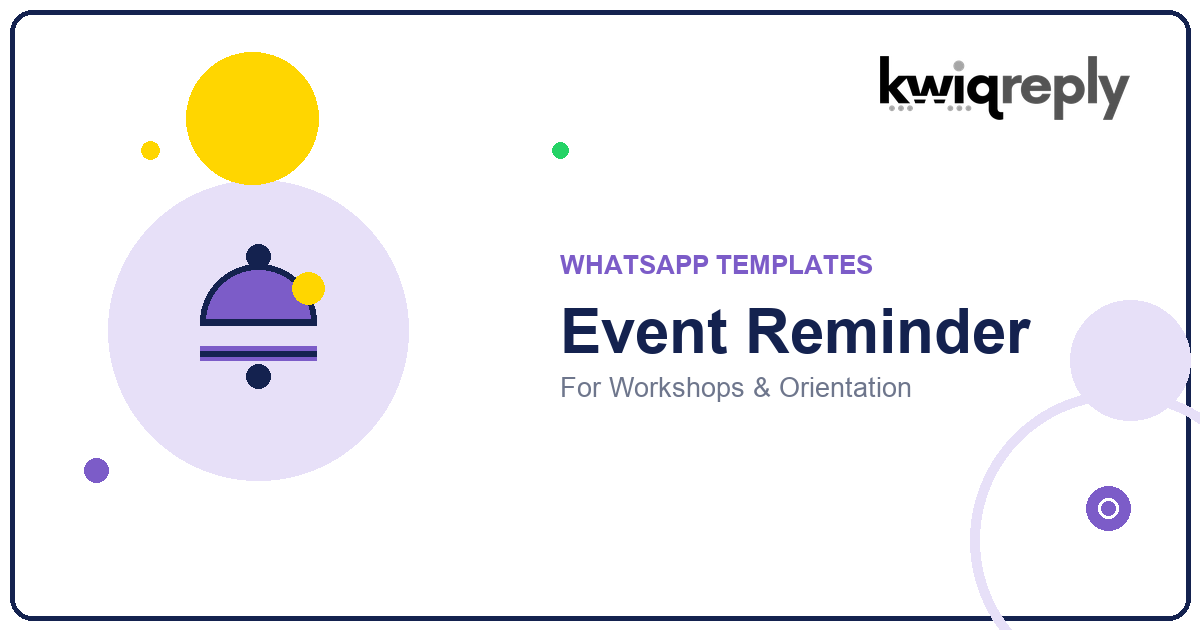 kwiqreply

WHATSAPP TEMPLATES

Event Reminder

For Workshops & Orientation